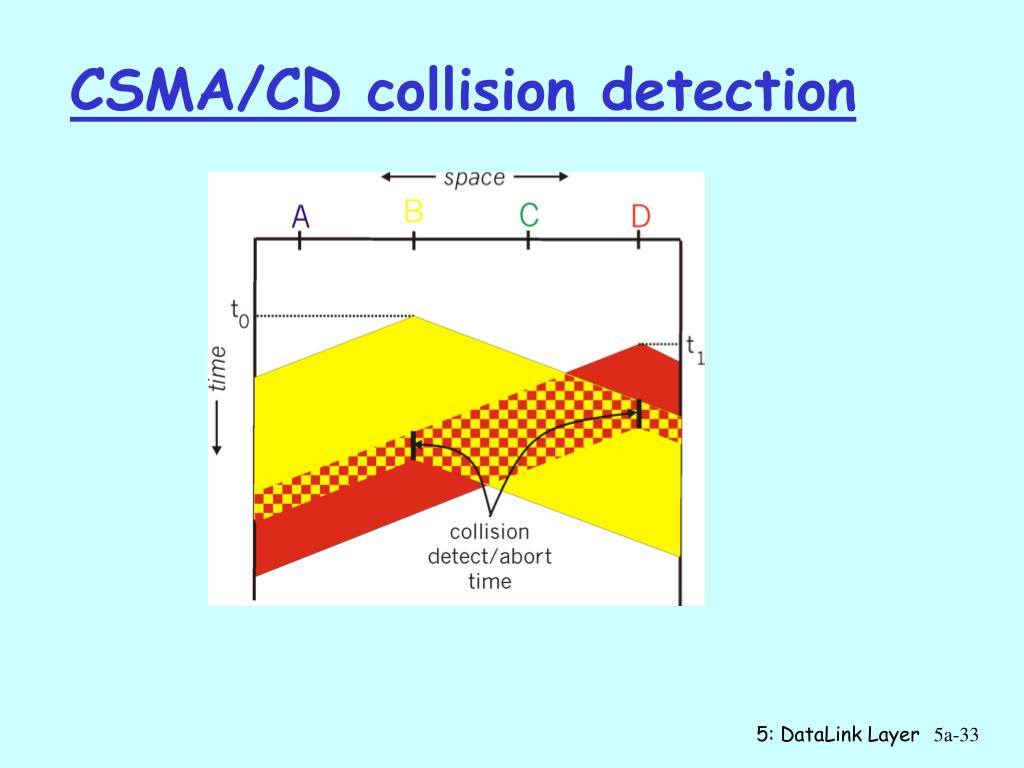 CSMA/CD collision detection

space

A B C D

$t_0$

$t_1$

time

collision detect/abort time

5: DataLink Layer 5a-33